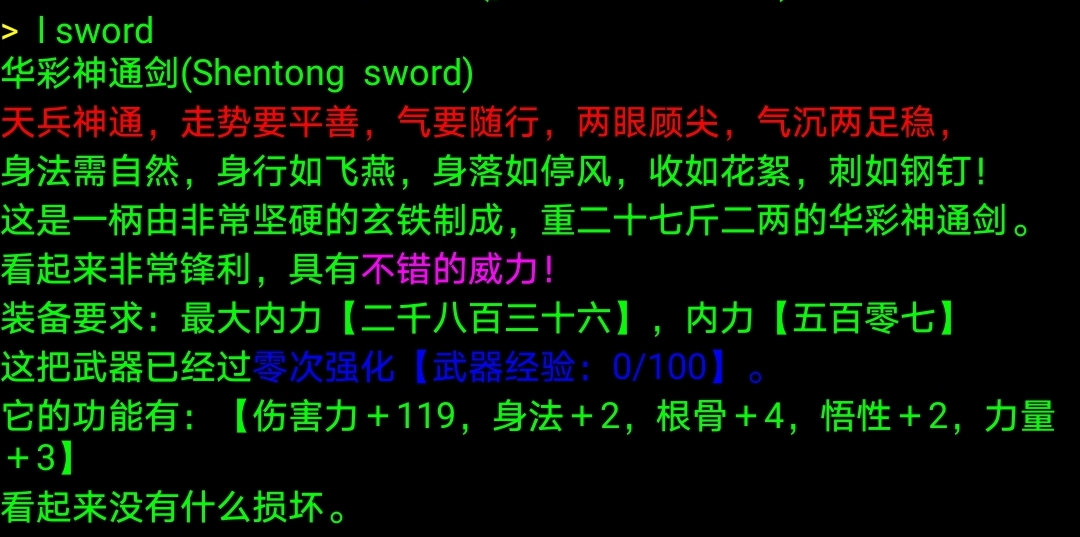 > l sword
华彩神通剑(Shentong sword)
天兵神通，走势要平善，气要随行，两眼顾尖，气沉两足稳，
身法需自然，身行如飞燕，身落如停风，收如花絮，刺如钢钉!
这是一柄由非常坚硬的玄铁制成，重二十七斤二两的华彩神通剑。
看起来非常锋利，具有不错的威力!
装备要求：最大内力【二千八百三十六】，内力【五百零七】
这把武器已经过零次强化【武器经验：0/100】。
它的功能有：【伤害力＋119，身法＋2，根骨＋4，悟性＋2，力量＋3】
看起来没有什么损坏。